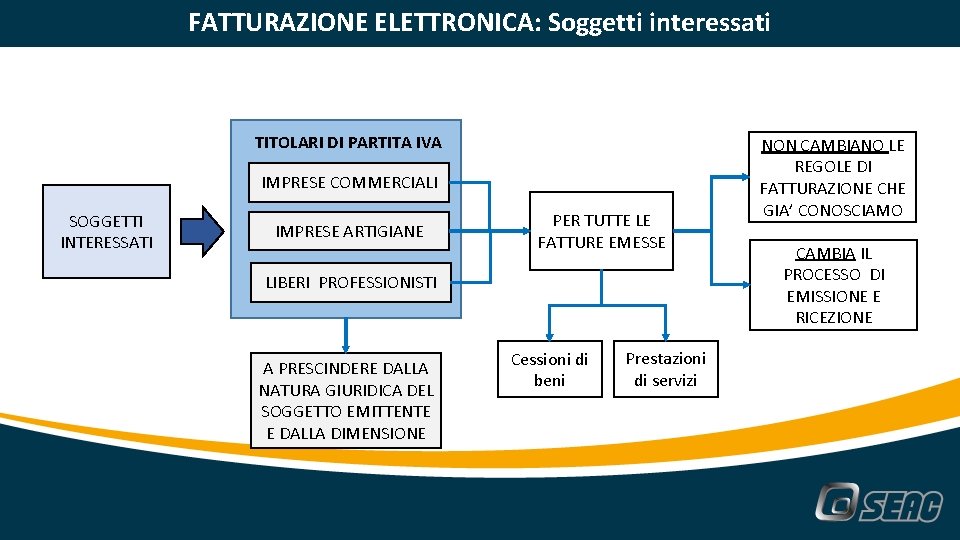 FATTURAZIONE ELETTRONICA: Soggetti interessati

SOGGETTI INTERESSATI

TITOLARI DI PARTITA IVA

IMPRESE COMMERCIALI

IMPRESE ARTIGIANE

LIBERI PROFESSIONISTI

A PRESCINDERE DALLA NATURA GIURIDICA DEL SOGGETTO EMITTENTE E DALLA DIMENSIONE

PER TUTTE LE FATTURE EMESSE

Cessioni di beni

Prestazioni di servizi

NON CAMBIANO LE REGOLE DI FATTURAZIONE CHE GIA' CONOSCIAMO

CAMBIA IL PROCESSO DI EMISSIONE E RICEZIONE

SEAC